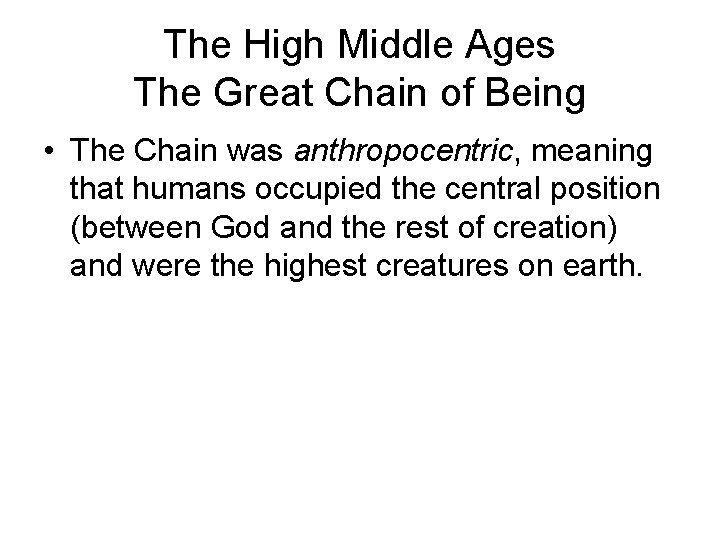 The High Middle Ages
The Great Chain of Being

• The Chain was anthropocentric, meaning that humans occupied the central position (between God and the rest of creation) and were the highest creatures on earth.